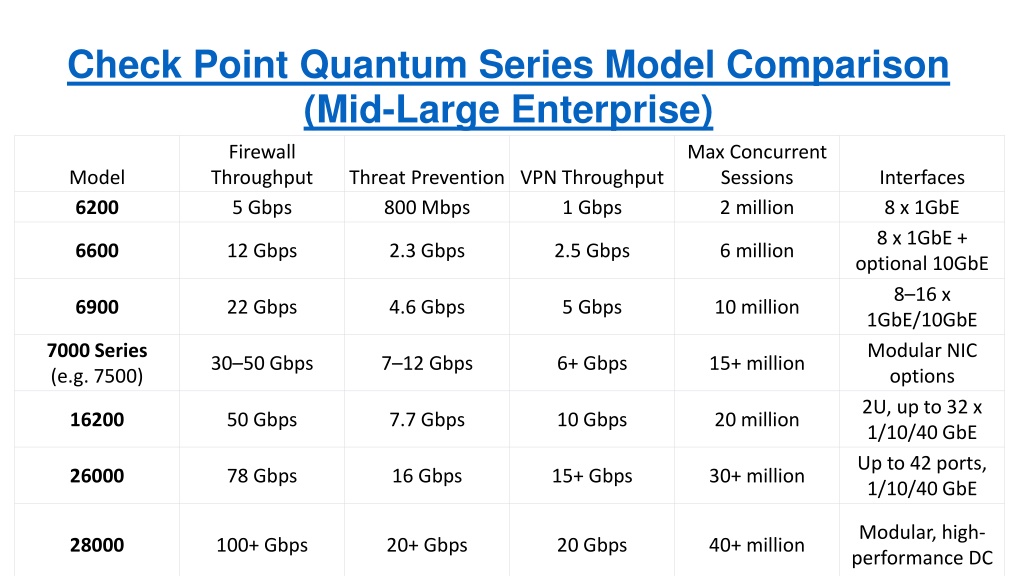 Check Point Quantum Series Model Comparison (Mid-Large Enterprise)

| Model | Firewall Throughput | Threat Prevention | VPN Throughput | Max Concurrent Sessions | Interfaces |
|---|---|---|---|---|---|
| 6200 | 5 Gbps | 800 Mbps | 1 Gbps | 2 million | 8 x 1GbE |
| 6600 | 12 Gbps | 2.3 Gbps | 2.5 Gbps | 6 million | 8 x 1GbE + optional 10GbE |
| 6900 | 22 Gbps | 4.6 Gbps | 5 Gbps | 10 million | 8–16 x 1GbE/10GbE |
| 7000 Series (e.g. 7500) | 30–50 Gbps | 7–12 Gbps | 6+ Gbps | 15+ million | Modular NIC options |
| 16200 | 50 Gbps | 7.7 Gbps | 10 Gbps | 20 million | 2U, up to 32 x 1/10/40 GbE |
| 26000 | 78 Gbps | 16 Gbps | 15+ Gbps | 30+ million | Up to 42 ports, 1/10/40 GbE |
| 28000 | 100+ Gbps | 20+ Gbps | 20 Gbps | 40+ million | Modular, high-performance DC |